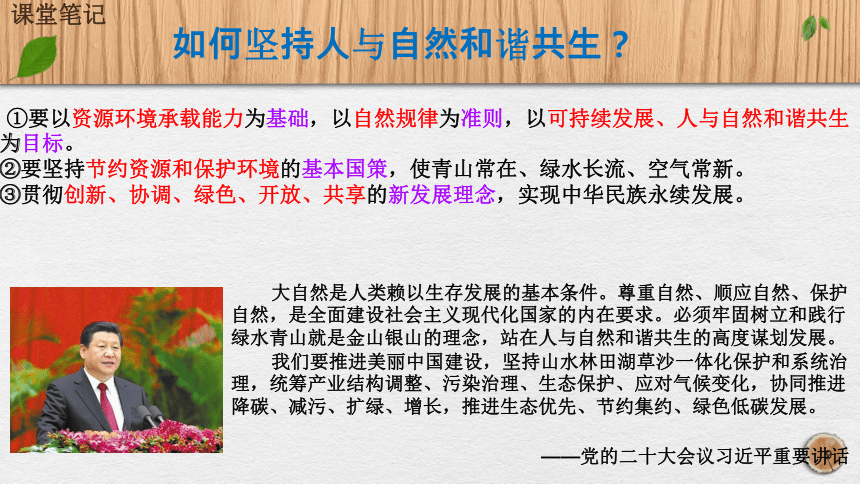 课堂笔记

如何坚持人与自然和谐共生？

①要以资源环境承载能力为基础，以自然规律为准则，以可持续发展、人与自然和谐共生为目标。
②要坚持节约资源和保护环境的基本国策，使青山常在、绿水长流、空气常新。
③贯彻创新、协调、绿色、开放、共享的新发展理念，实现中华民族永续发展。

大自然是人类赖以生存发展的基本条件。尊重自然、顺应自然、保护自然，是全面建设社会主义现代化国家的内在要求。必须牢固树立和践行绿水青山就是金山银山的理念，站在人与自然和谐共生的高度谋划发展。

我们要推进美丽中国建设，坚持山水林田湖草沙一体化保护和系统治理，统筹产业结构调整、污染治理、生态保护、应对气候变化，协同推进降碳、减污、扩绿、增长，推进生态优先、节约集约、绿色低碳发展。

——党的二十大会议习近平重要讲话